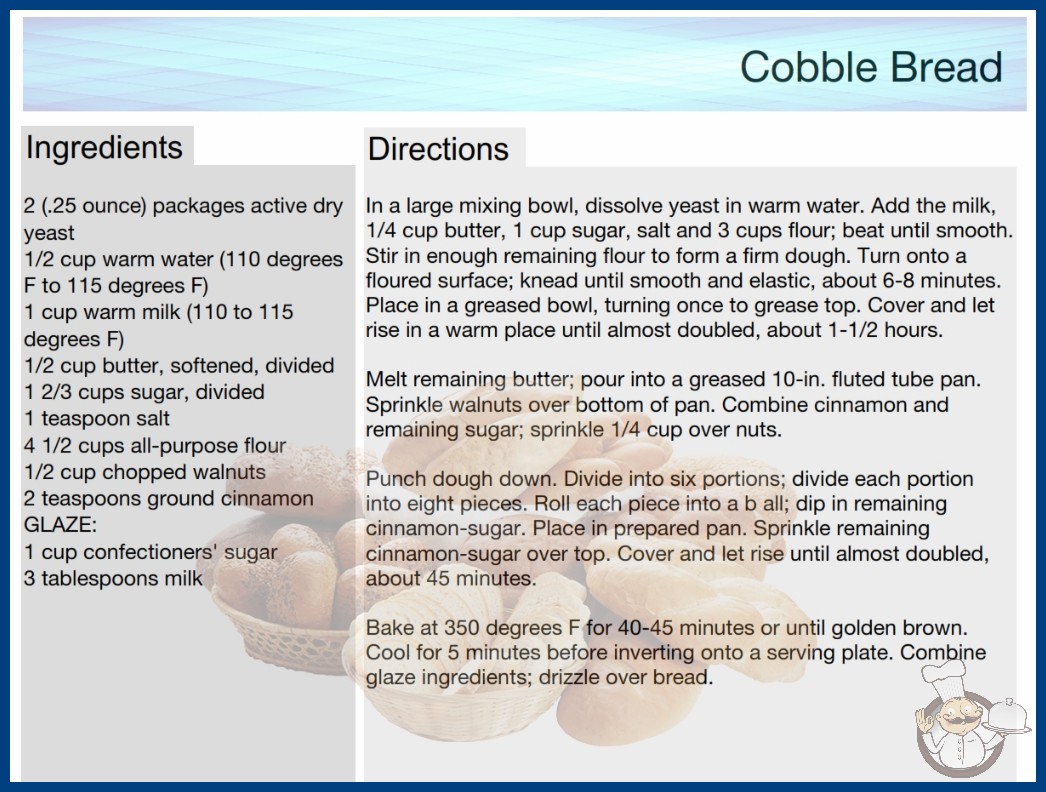 Cobble Bread

Ingredients

2 (.25 ounce) packages active dry yeast
1/2 cup warm water (110 degrees F to 115 degrees F)
1 cup warm milk (110 to 115 degrees F)
1/2 cup butter, softened, divided
1 2/3 cups sugar, divided
1 teaspoon salt
4 1/2 cups all-purpose flour
1/2 cup chopped walnuts
2 teaspoons ground cinnamon
GLAZE:
1 cup confectioners' sugar
3 tablespoons milk

Directions

In a large mixing bowl, dissolve yeast in warm water. Add the milk, 1/4 cup butter, 1 cup sugar, salt and 3 cups flour; beat until smooth. Stir in enough remaining flour to form a firm dough. Turn onto a floured surface; knead until smooth and elastic, about 6-8 minutes. Place in a greased bowl, turning once to grease top. Cover and let rise in a warm place until almost doubled, about 1-1/2 hours.

Melt remaining butter; pour into a greased 10-in. fluted tube pan. Sprinkle walnuts over bottom of pan. Combine cinnamon and remaining sugar; sprinkle 1/4 cup over nuts.

Punch dough down. Divide into six portions; divide each portion into eight pieces. Roll each piece into a b all; dip in remaining cinnamon-sugar. Place in prepared pan. Sprinkle remaining cinnamon-sugar over top. Cover and let rise until almost doubled, about 45 minutes.

Bake at 350 degrees F for 40-45 minutes or until golden brown. Cool for 5 minutes before inverting onto a serving plate. Combine glaze ingredients; drizzle over bread.